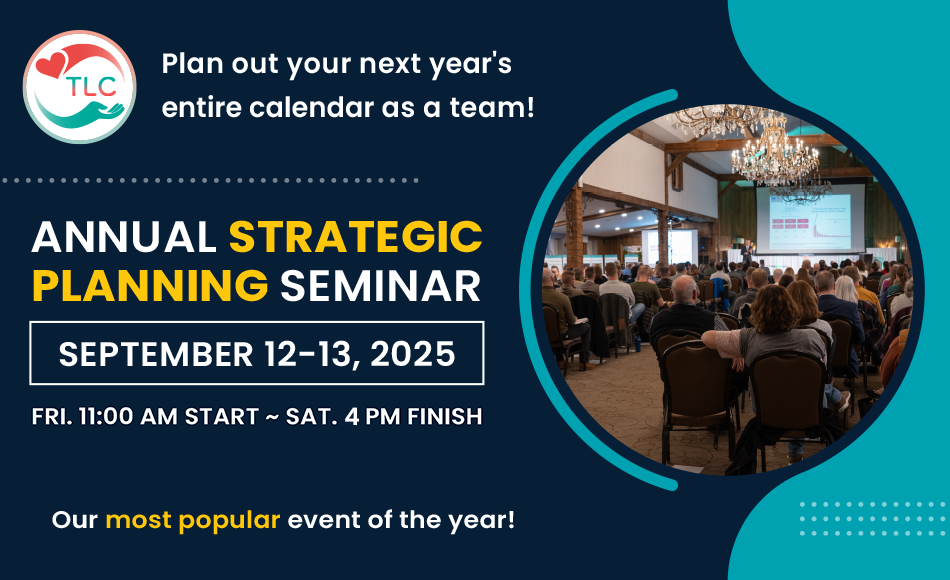 TLC

Plan out your next year's entire calendar as a team!

ANNUAL STRATEGIC PLANNING SEMINAR

SEPTEMBER 12-13, 2025

FRI. 11:00 AM START ~ SAT. 4 PM FINISH

Our most popular event of the year!